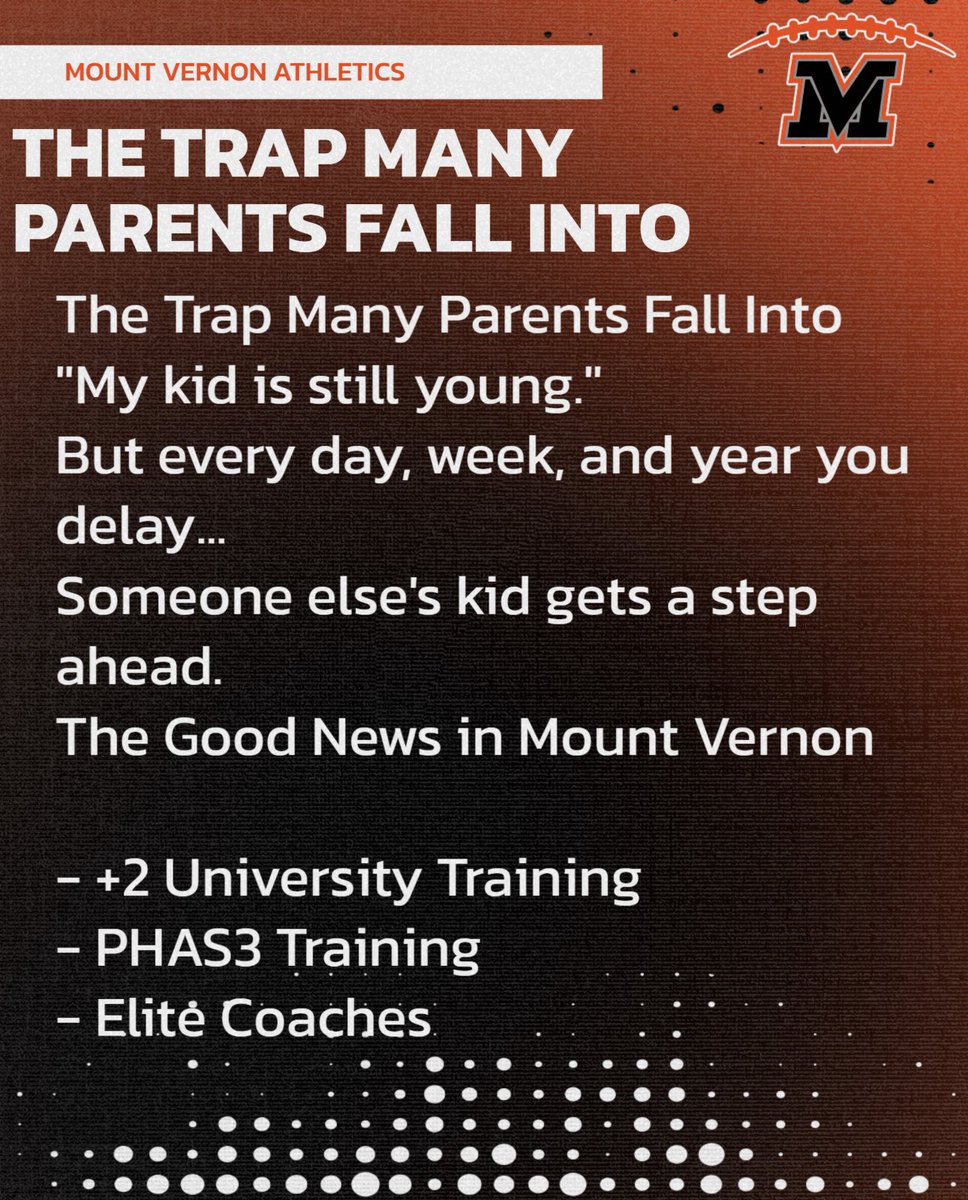 MOUNT VERNON ATHLETICS

M

THE TRAP MANY PARENTS FALL INTO

The Trap Many Parents Fall Into
"My kid is still young."
But every day, week, and year you delay...
Someone else's kid gets a step ahead.
The Good News in Mount Vernon

- +2 University Training
- PHAS3 Training
- Elite Coaches